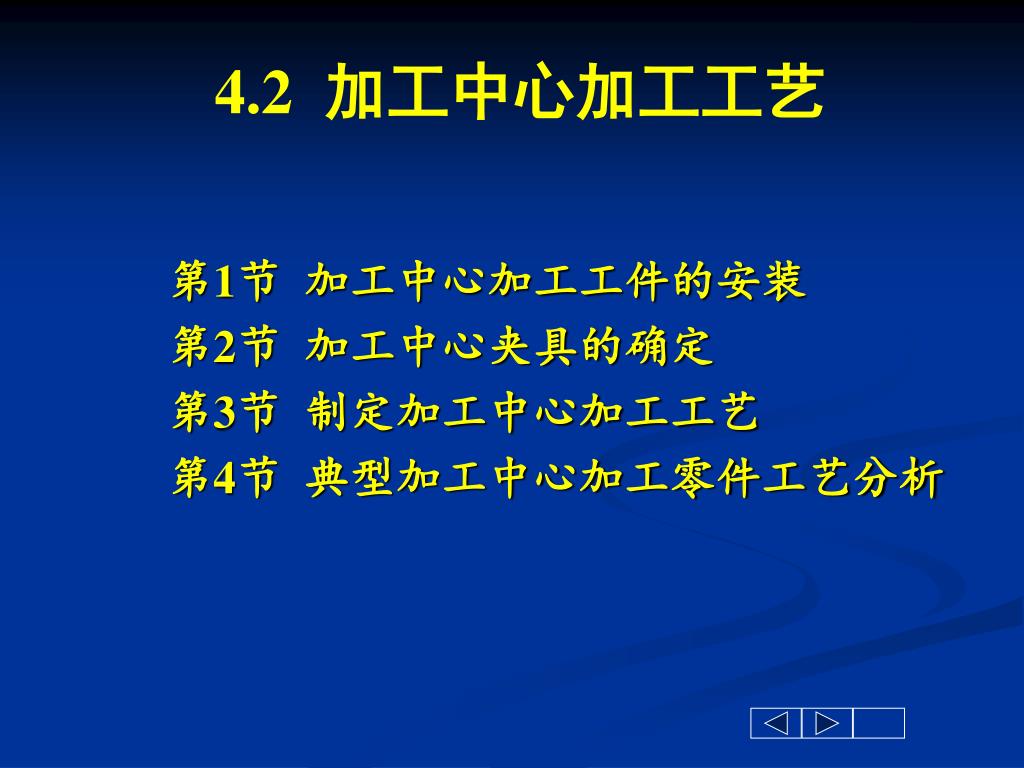 4.2 加工中心加工工艺

第1节 加工中心加工工件的安装
第2节 加工中心夹具的确定
第3节 制定加工中心加工工艺
第4节 典型加工中心加工零件工艺分析